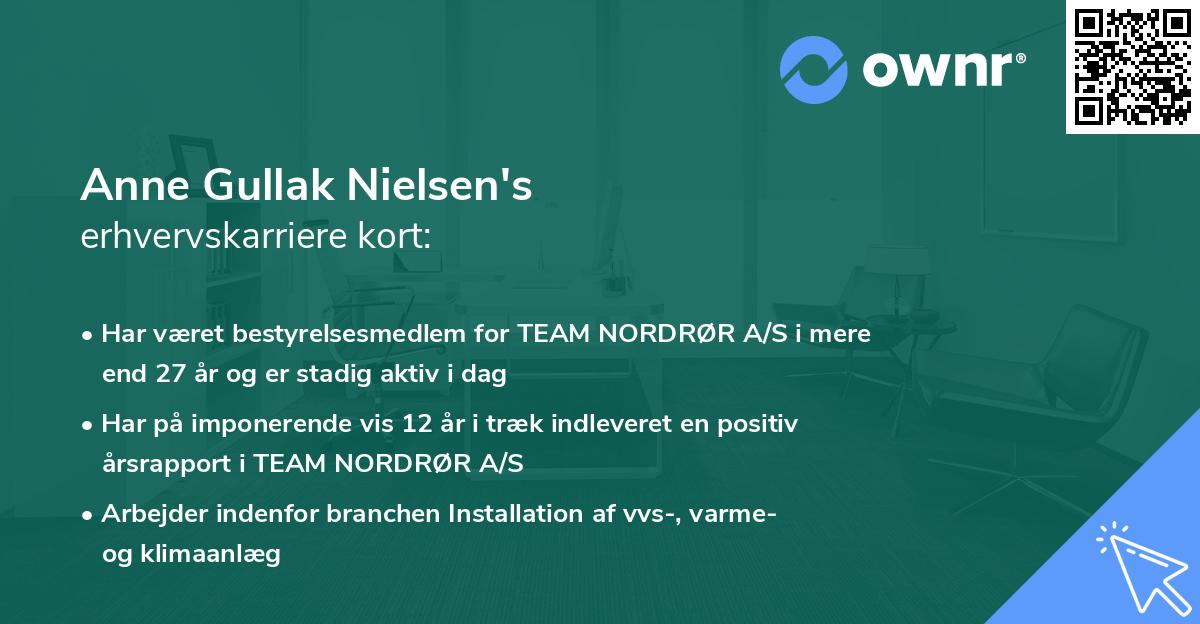 ownr®

Anne Gullak Nielsen's
erhvervskarriere kort:

• Har været bestyrelsesmedlem for TEAM NORDRØR A/S i mere end 27 år og er stadig aktiv i dag

• Har på imponerende vis 12 år i træk indleveret en positiv årsrapport i TEAM NORDRØR A/S

• Arbejder indenfor branchen Installation af vvs-, varme- og klimaanlæg